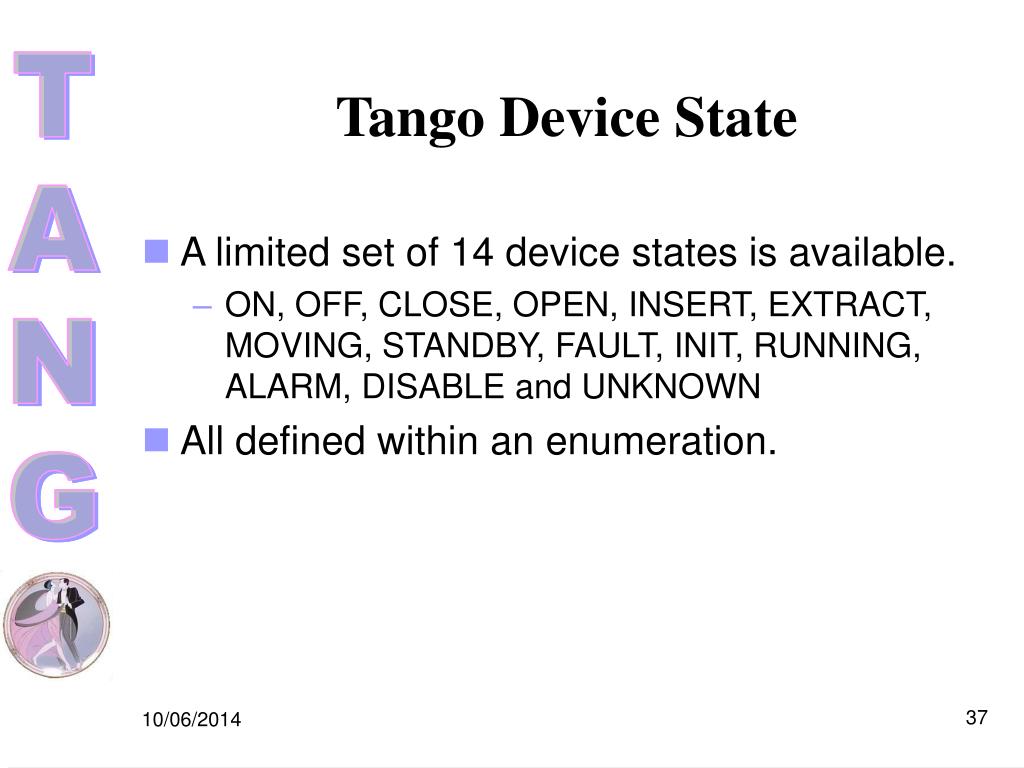 T
A
N
G

Tango Device State

A limited set of 14 device states is available.

– ON, OFF, CLOSE, OPEN, INSERT, EXTRACT, MOVING, STANDBY, FAULT, INIT, RUNNING, ALARM, DISABLE and UNKNOWN

All defined within an enumeration.

10/06/2014

37